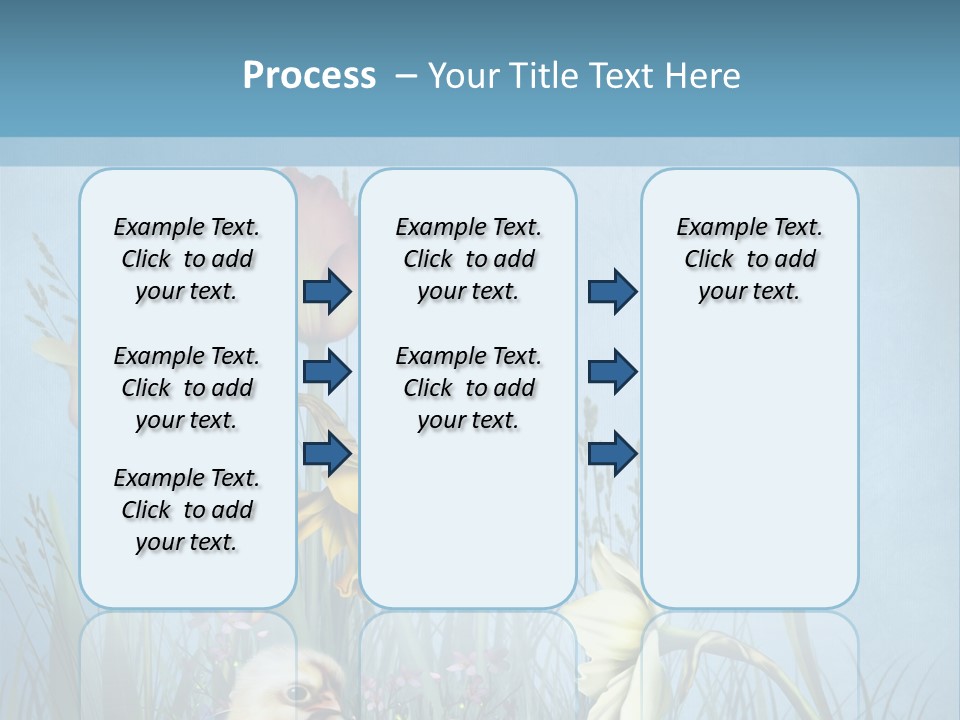 Process – Your Title Text Here

Example Text. Click to add your text.

Example Text. Click to add your text.

Example Text. Click to add your text.

Example Text. Click to add your text.

Example Text. Click to add your text.

Example Text. Click to add your text.